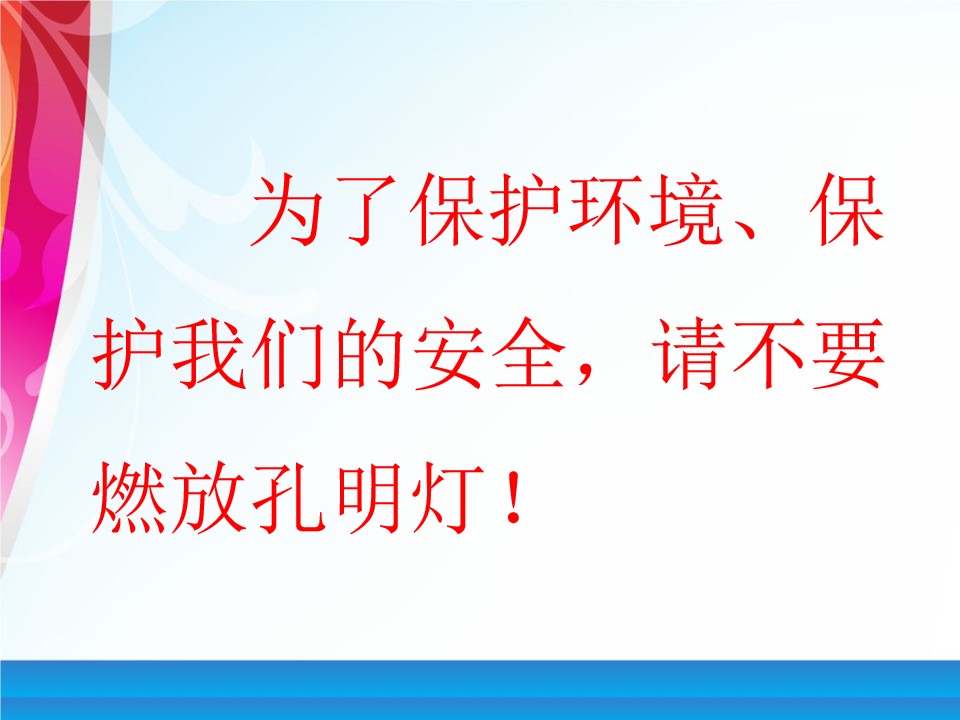 为了保护环境、保护我们的安全，请不要燃放孔明灯！